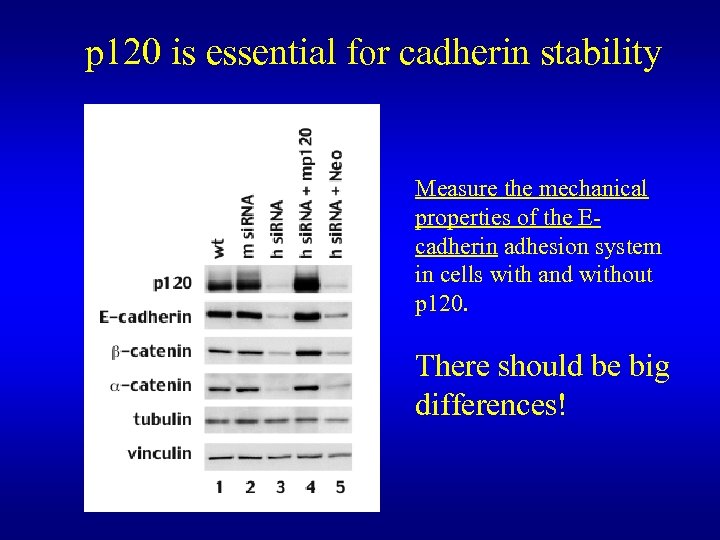 p120 is essential for cadherin stability

wt
m siRNA
h siRNA
h siRNA + mp120
h siRNA + Neo

p120
E-cadherin
β-catenin
α-catenin
tubulin
vinculin

1 2 3 4 5

Measure the mechanical properties of the E-cadherin adhesion system in cells with and without p120.

There should be big differences!